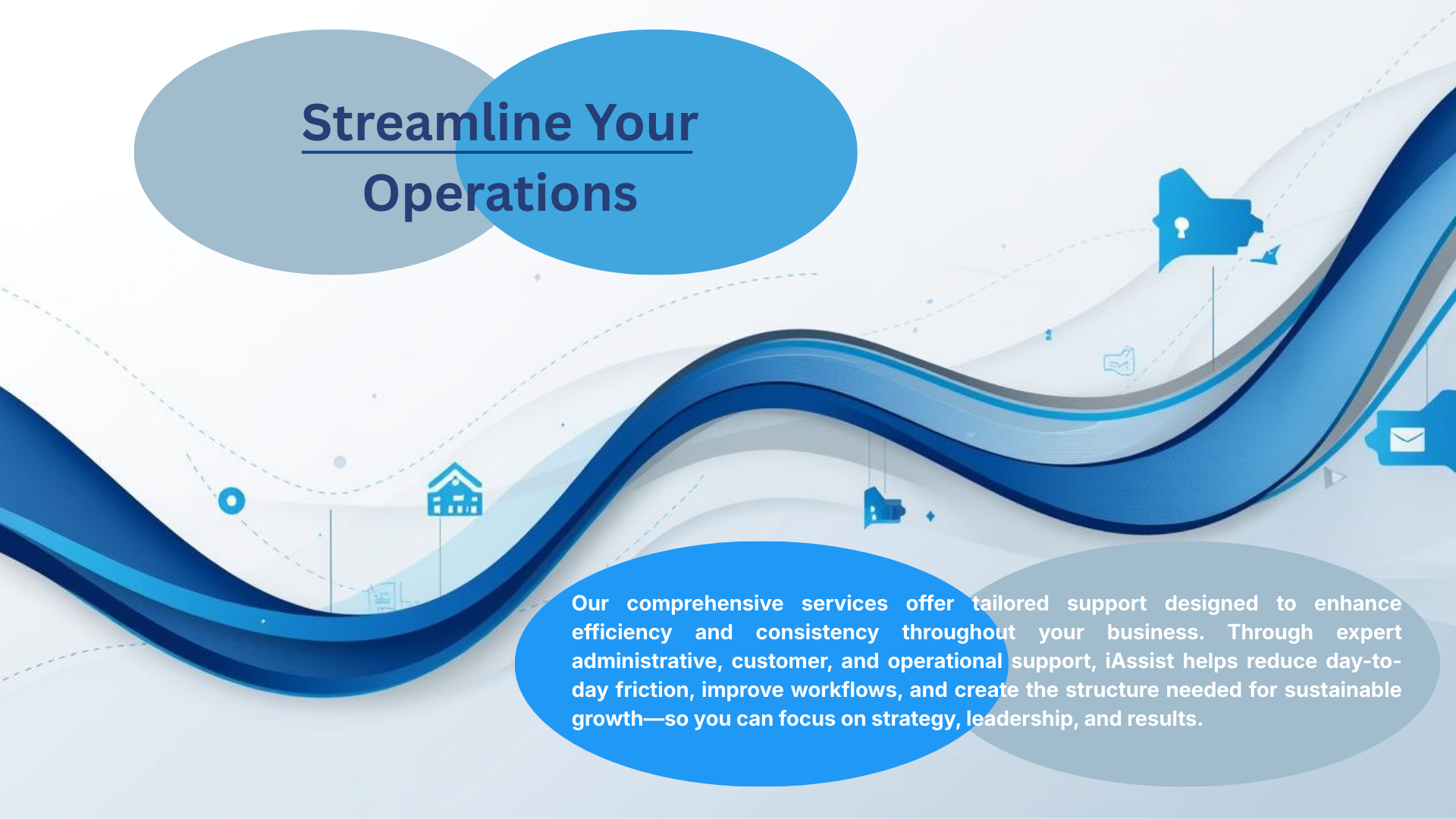 Streamline Your Operations

Our comprehensive services offer tailored support designed to enhance efficiency and consistency throughout your business. Through expert administrative, customer, and operational support, iAssist helps reduce day-to-day friction, improve workflows, and create the structure needed for sustainable growth—so you can focus on strategy, leadership, and results.